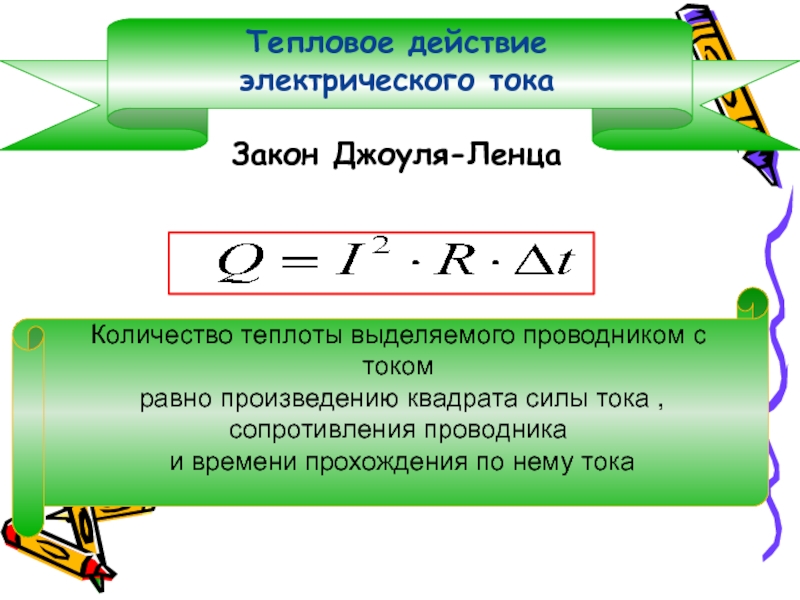 Тепловое действие электрического тока

Закон Джоуля-Ленца

$Q = I^2 \cdot R \cdot \Delta t$

Количество теплоты выделяемого проводником с током
равно произведению квадрата силы тока ,
сопротивления проводника
и времени прохождения по нему тока